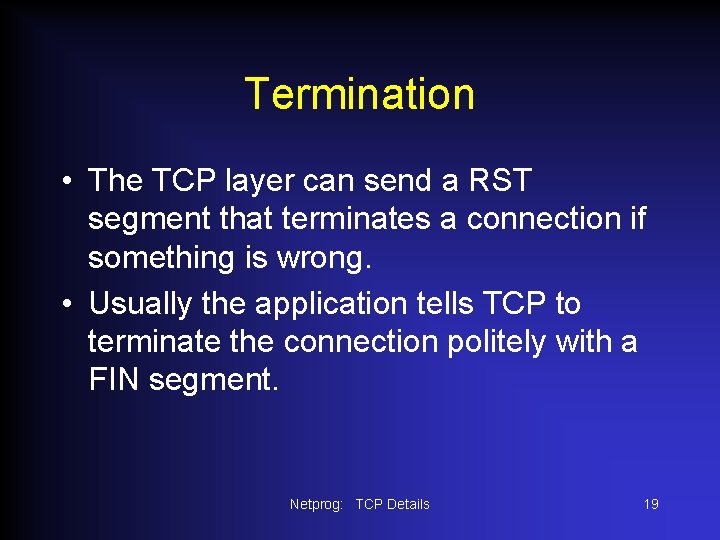 Termination

• The TCP layer can send a RST segment that terminates a connection if something is wrong.

• Usually the application tells TCP to terminate the connection politely with a FIN segment.

Netprog: TCP Details

19